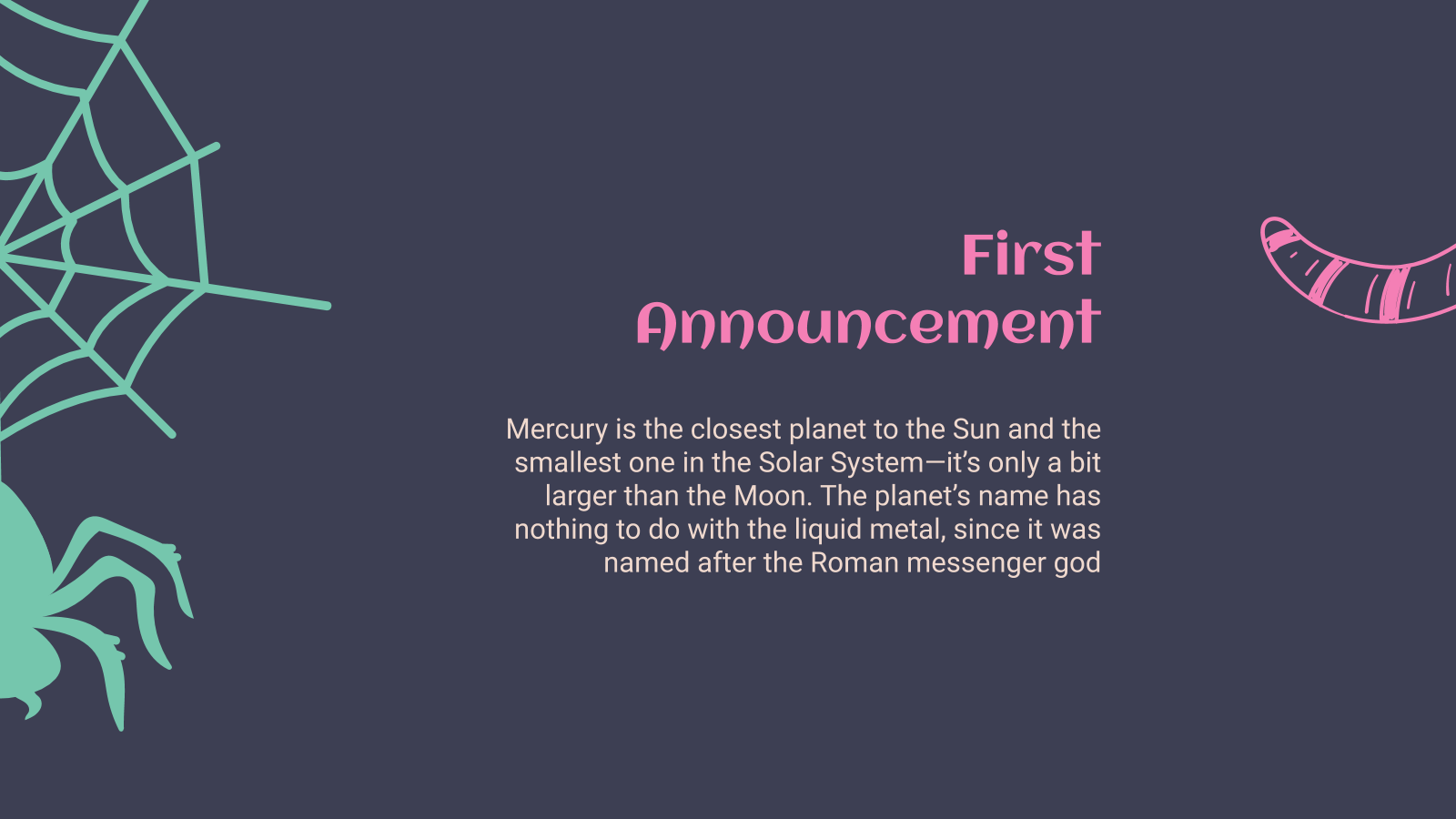 First Announcement

Mercury is the closest planet to the Sun and the smallest one in the Solar System—it's only a bit larger than the Moon. The planet's name has nothing to do with the liquid metal, since it was named after the Roman messenger god